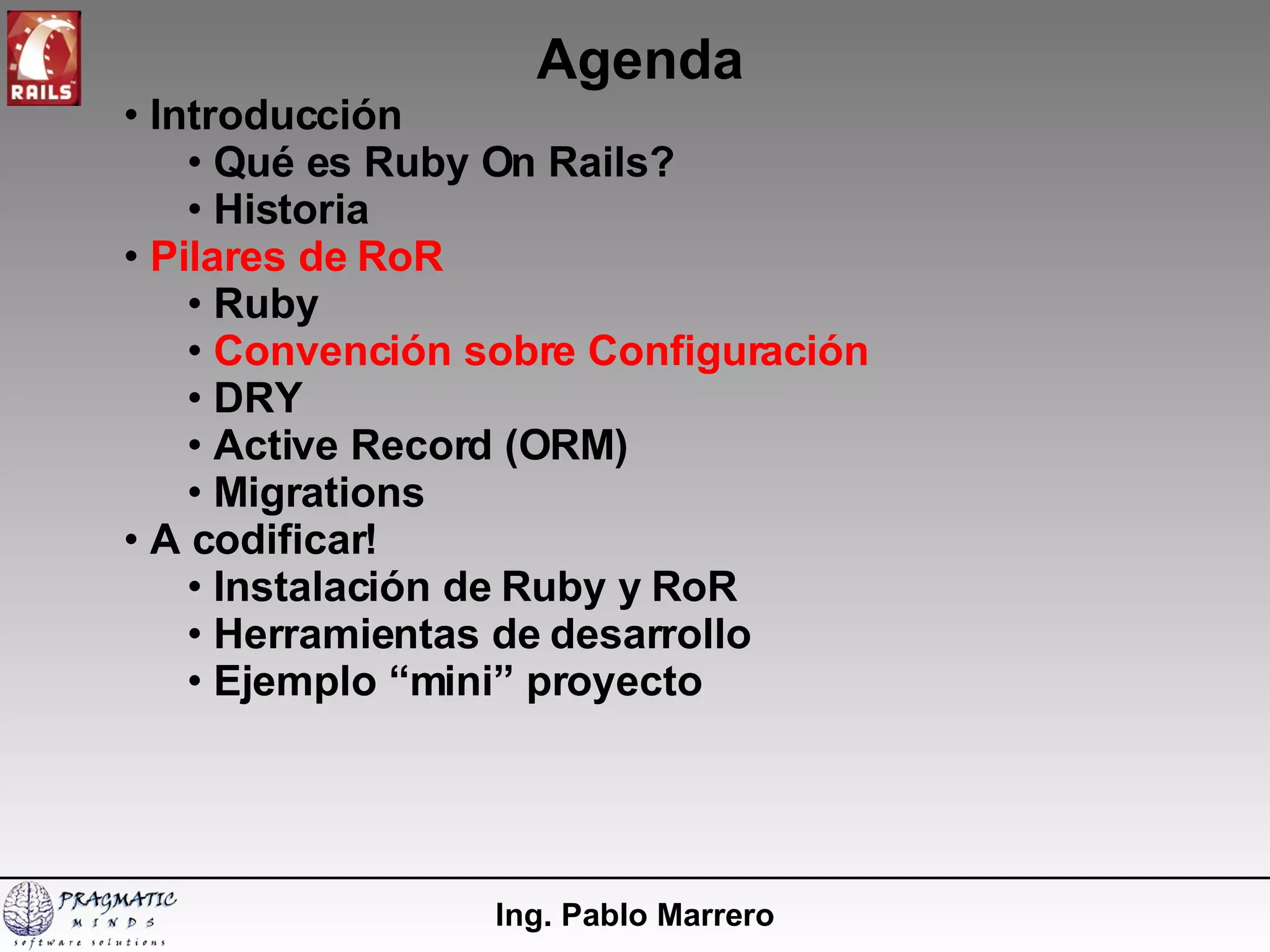 RAILS

Agenda

• Introducción
  • Qué es Ruby On Rails?
  • Historia
• Pilares de RoR
  • Ruby
  • Convención sobre Configuración
  • DRY
  • Active Record (ORM)
  • Migrations
• A codificar!
  • Instalación de Ruby y RoR
  • Herramientas de desarrollo
  • Ejemplo “mini” proyecto

PRAGMATIC MINDS software solutions

Ing. Pablo Marrero